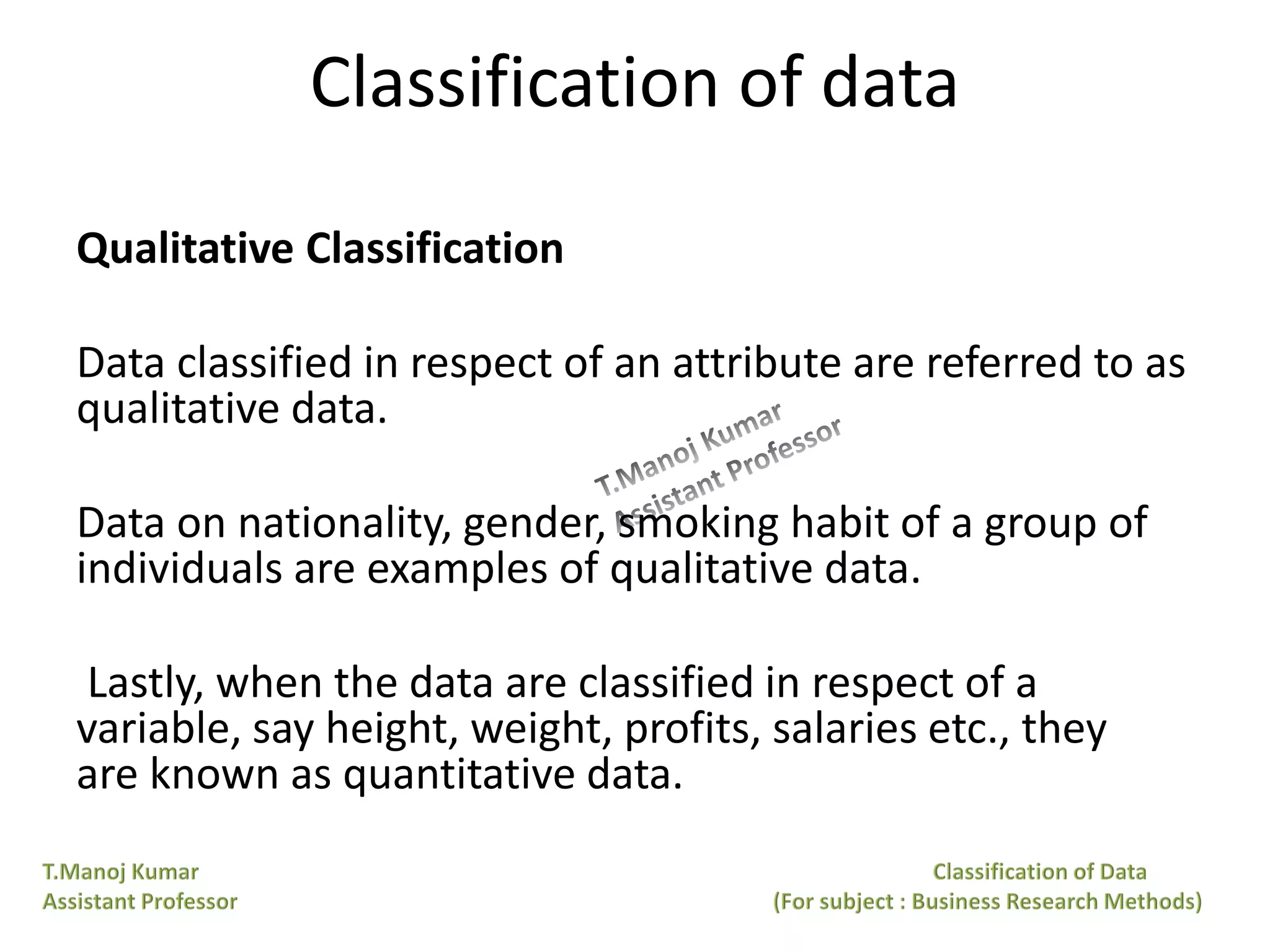 Classification of data

Qualitative Classification

Data classified in respect of an attribute are referred to as qualitative data.

T.Manoj Kumar
Assistant Professor

Data on nationality, gender, smoking habit of a group of individuals are examples of qualitative data.

Lastly, when the data are classified in respect of a variable, say height, weight, profits, salaries etc., they are known as quantitative data.

T.Manoj Kumar
Assistant Professor

Classification of Data
(For subject : Business Research Methods)